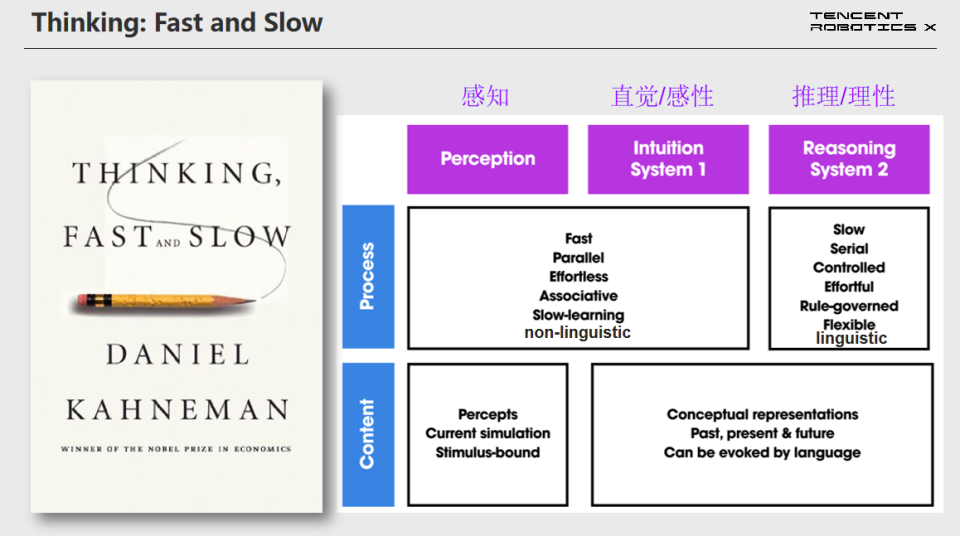 Thinking: Fast and Slow

TENCENT ROBOTICS X

THINKING, FAST AND SLOW

DANIEL KAHNEMAN

WINNER OF THE NOBEL PRIZE IN ECONOMICS

感知

直觉/感性

推理/理性

Perception

Intuition System 1

Reasoning System 2

Process

Fast
Parallel
Effortless
Associative
Slow-learning
non-linguistic

Slow
Serial
Controlled
Effortful
Rule-governed
Flexible
linguistic

Content

Percepts
Current simulation
Stimulus-bound

Conceptual representations
Past, present & future
Can be evoked by language